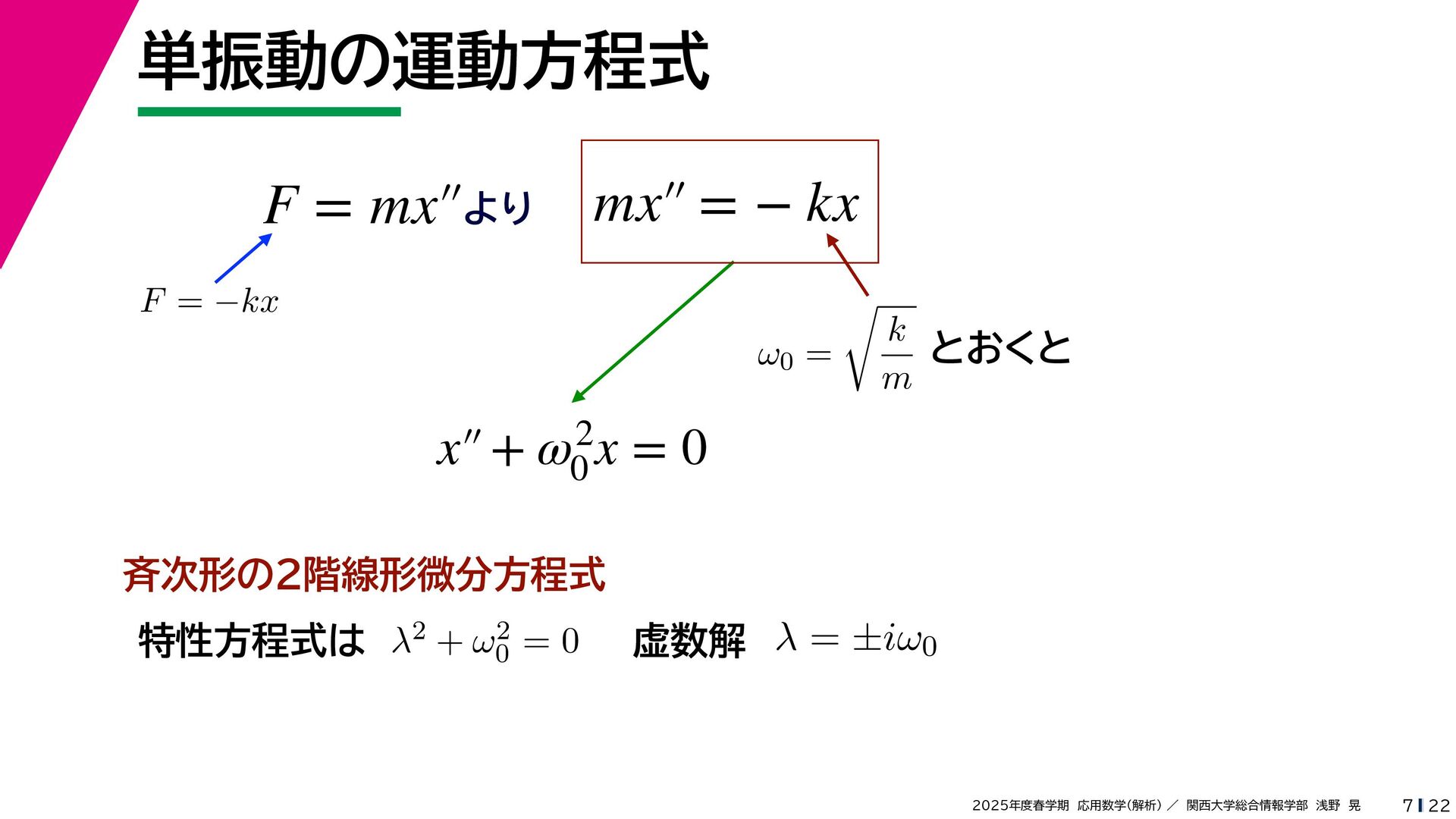 単振動の運動方程式

$F = mx''$より

$mx'' = -kx$

$F = -kx$

$\omega_0 = \sqrt{\frac{k}{m}}$ とおくと

$x'' + \omega_0^2 x = 0$

斉次形の2階線形微分方程式

特性方程式は $\lambda^2 + \omega_0^2 = 0$ 虚数解 $\lambda = \pm i\omega_0$

2025年度春学期 応用数学(解析) ／ 関西大学総合情報学部 浅野 晃

7 | 22